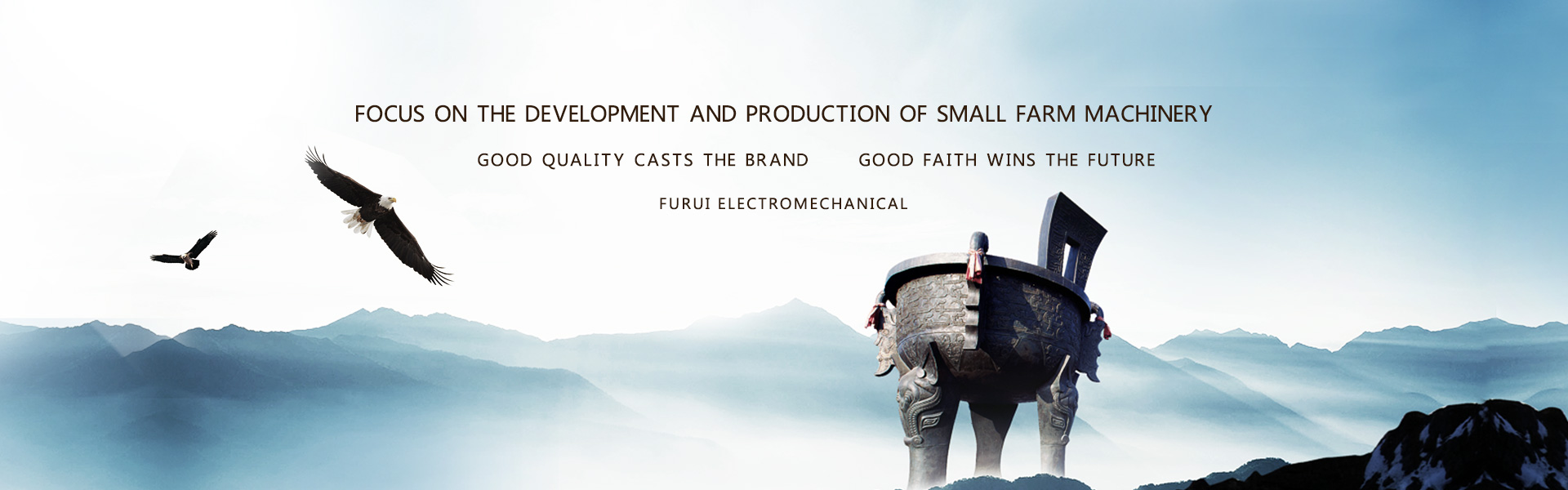 FOCUS ON THE DEVELOPMENT AND PRODUCTION OF SMALL FARM MACHINERY

GOOD QUALITY CASTS THE BRAND GOOD FAITH WINS THE FUTURE

FURUI ELECTROMECHANICAL